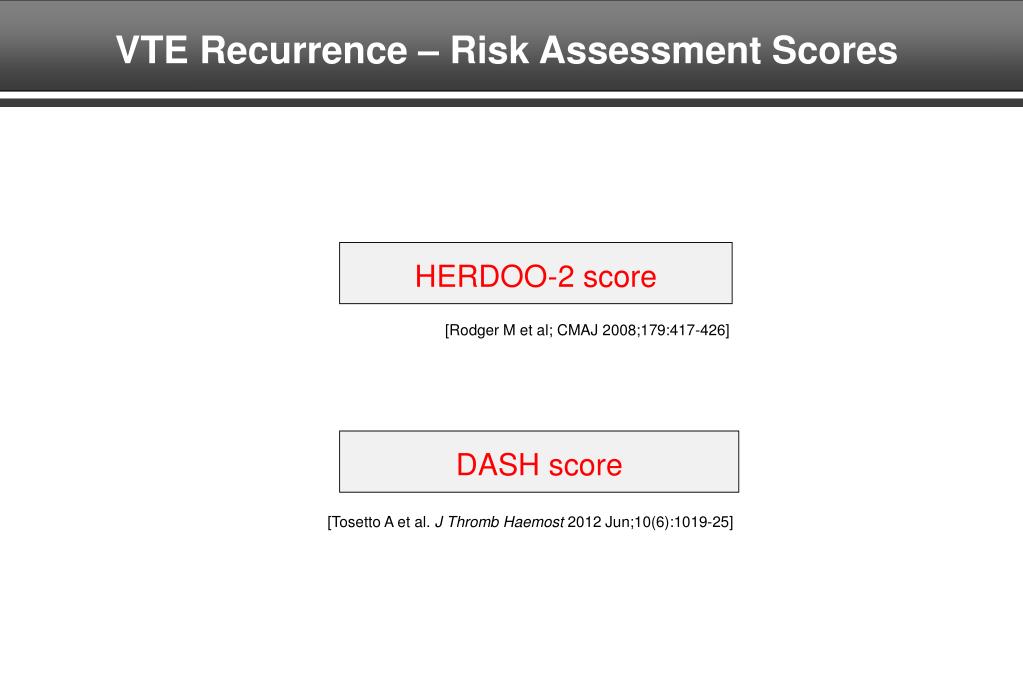 VTE Recurrence – Risk Assessment Scores

HERDOO-2 score

[Rodger M et al; CMAJ 2008;179:417-426]

DASH score

[Tosetto A et al. J Thromb Haemost 2012 Jun;10(6):1019-25]